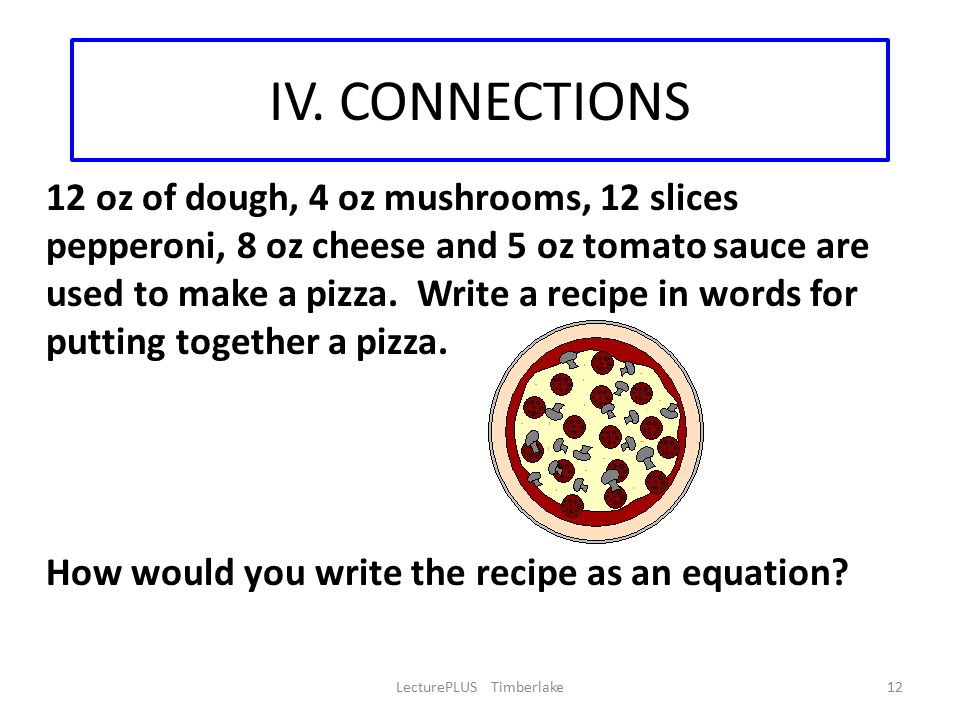 IV. CONNECTIONS

12 oz of dough, 4 oz mushrooms, 12 slices pepperoni, 8 oz cheese and 5 oz tomato sauce are used to make a pizza. Write a recipe in words for putting together a pizza.

How would you write the recipe as an equation?

LecturePLUS Timberlake

12